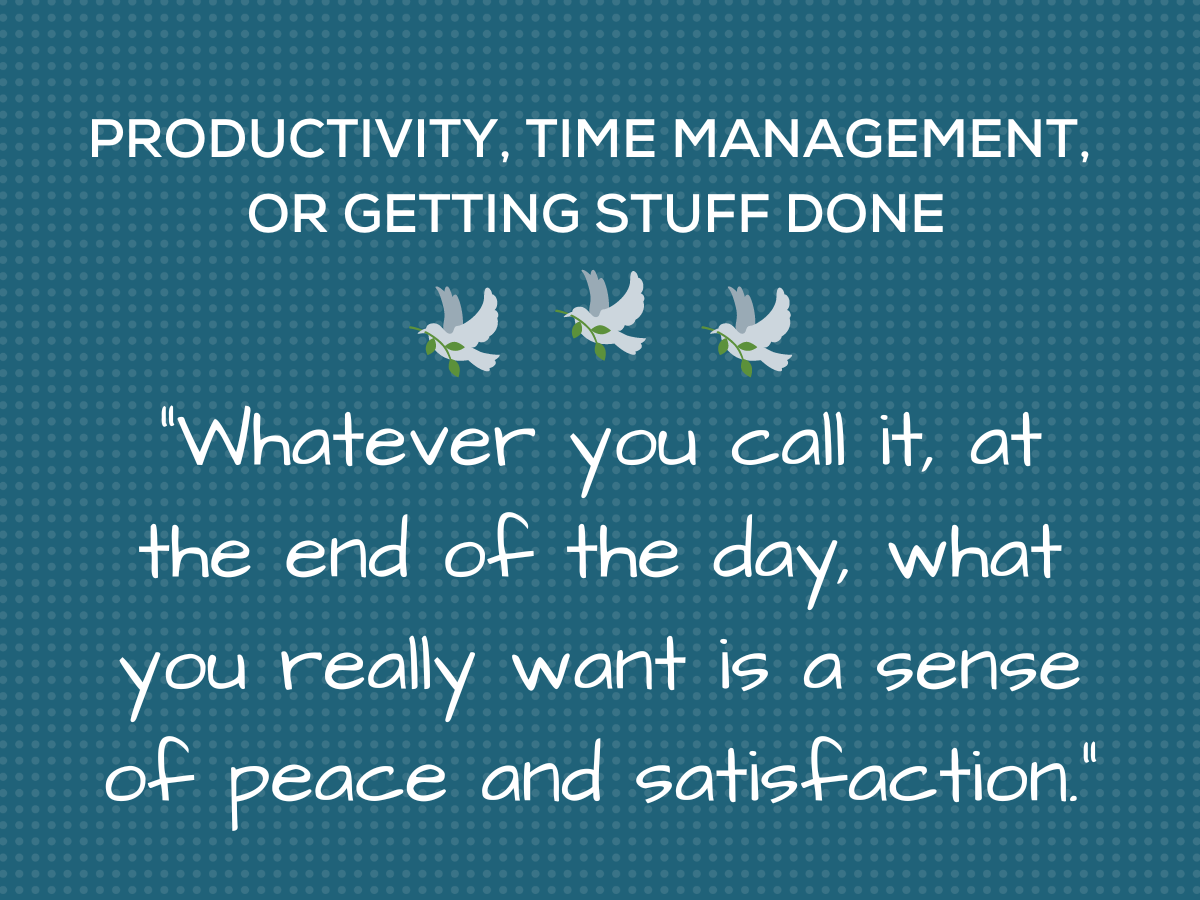 PRODUCTIVITY, TIME MANAGEMENT, OR GETTING STUFF DONE

"Whatever you call it, at the end of the day, what you really want is a sense of peace and satisfaction."